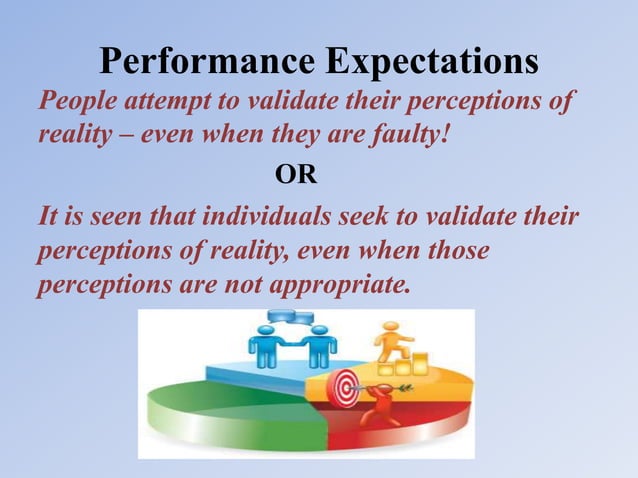 Performance Expectations

People attempt to validate their perceptions of reality – even when they are faulty!

OR

It is seen that individuals seek to validate their perceptions of reality, even when those perceptions are not appropriate.